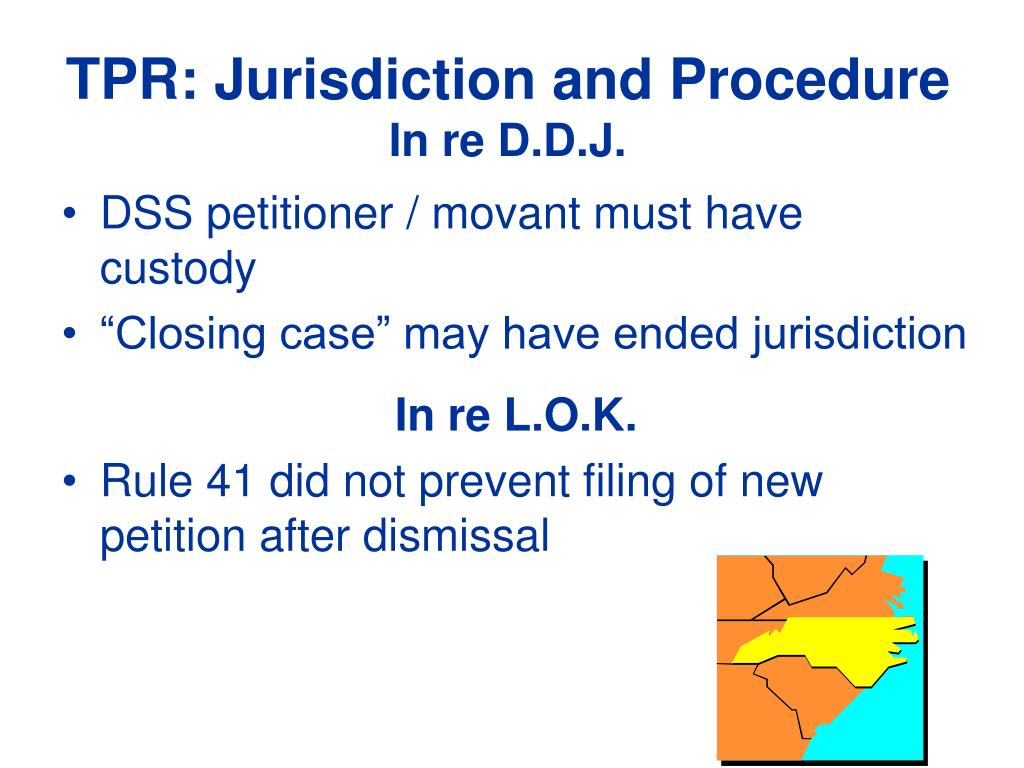 TPR: Jurisdiction and Procedure
In re D.D.J.

• DSS petitioner / movant must have custody
• “Closing case” may have ended jurisdiction

In re L.O.K.

• Rule 41 did not prevent filing of new petition after dismissal